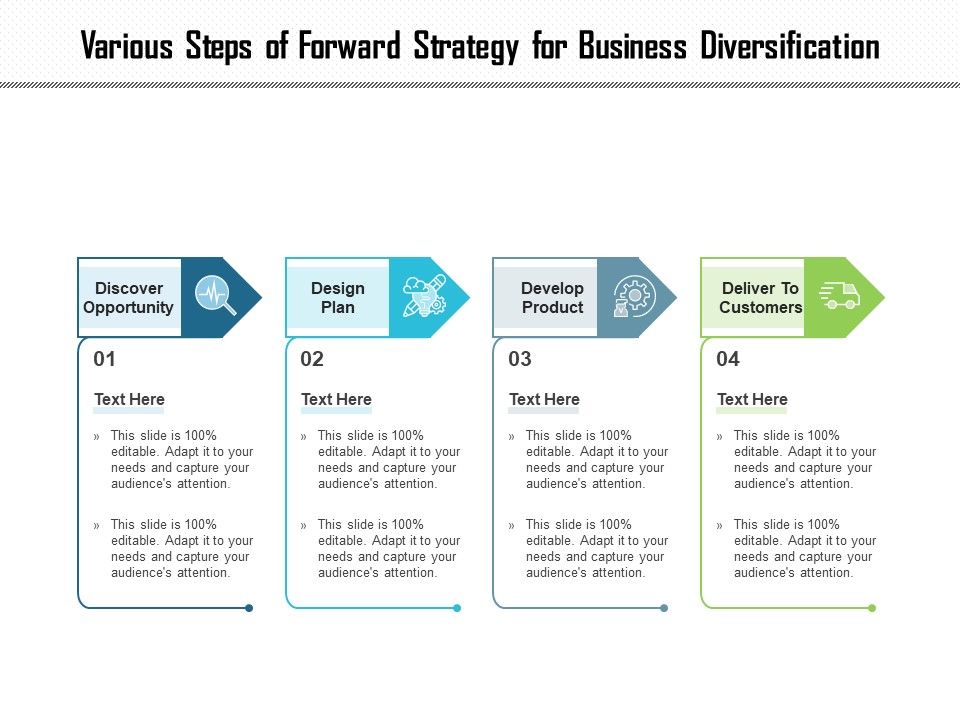 Various Steps of Forward Strategy for Business Diversification

Discover Opportunity

01

Text Here

» This slide is 100% editable. Adapt it to your needs and capture your audience's attention.

» This slide is 100% editable. Adapt it to your needs and capture your audience's attention.

Design Plan

02

Text Here

» This slide is 100% editable. Adapt it to your needs and capture your audience's attention.

» This slide is 100% editable. Adapt it to your needs and capture your audience's attention.

Develop Product

03

Text Here

» This slide is 100% editable. Adapt it to your needs and capture your audience's attention.

» This slide is 100% editable. Adapt it to your needs and capture your audience's attention.

Deliver To Customers

04

Text Here

» This slide is 100% editable. Adapt it to your needs and capture your audience's attention.

» This slide is 100% editable. Adapt it to your needs and capture your audience's attention.